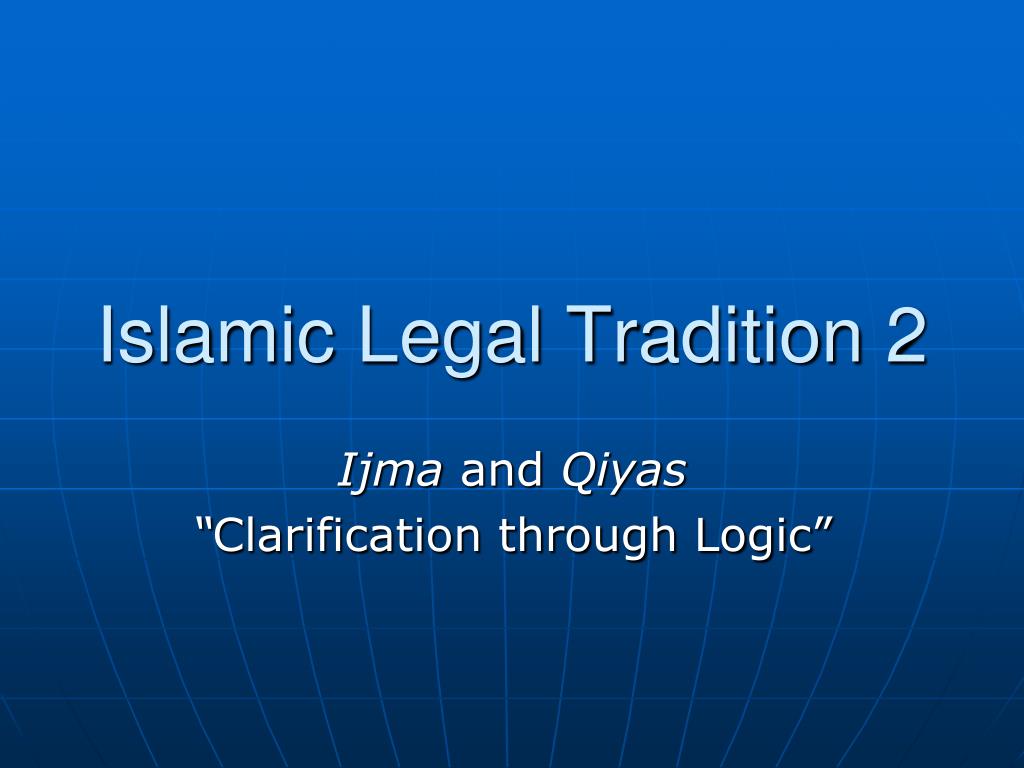 Islamic Legal Tradition 2

Ijma and Qiyas
“Clarification through Logic”